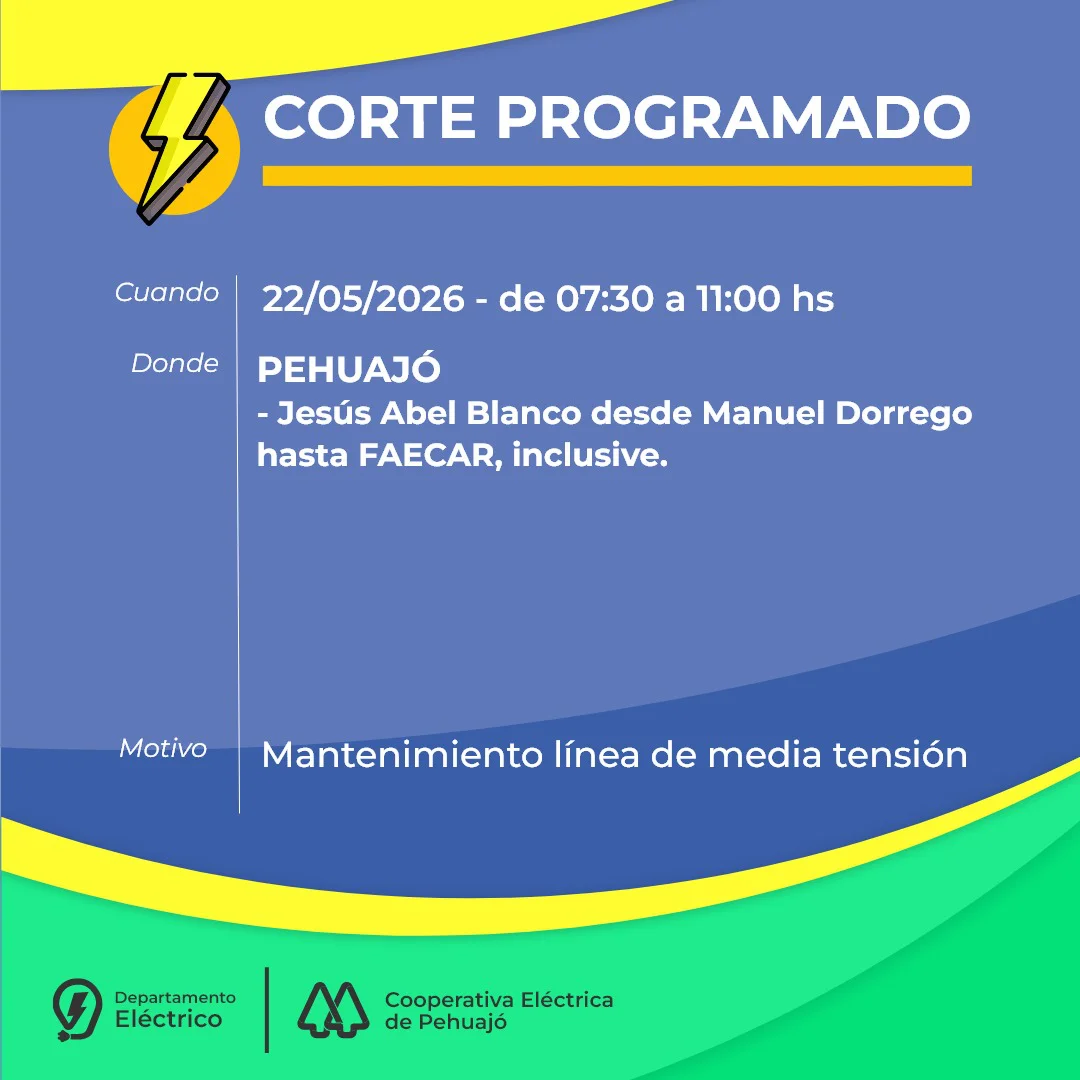 CORTE PROGRAMADO

Cuando
22/05/2026 - de 07:30 a 11:00 hs

Donde
PEHUAJÓ
- Jesús Abel Blanco desde Manuel Dorrego hasta FAECAR, inclusive.

Motivo
Mantenimiento línea de media tensión

Departamento
Eléctrico

Cooperativa Eléctrica
de Pehuajó